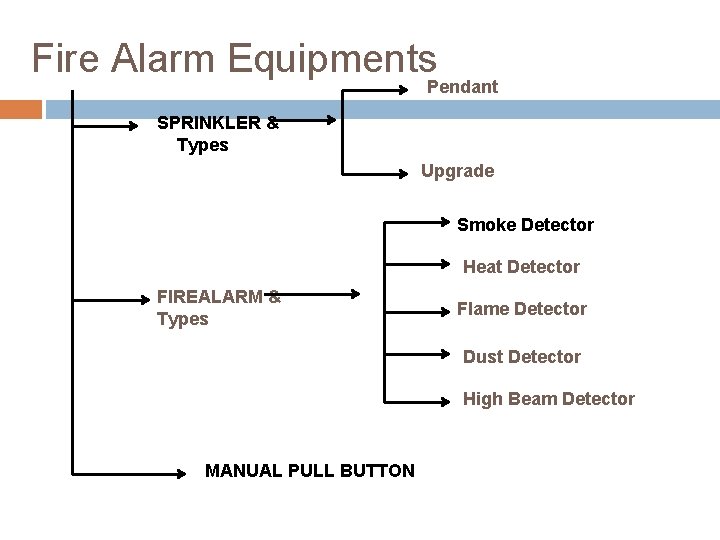 Fire Alarm Equipments

SPRINKLER & Types

Pendant

Upgrade

FIREALARM & Types

Smoke Detector

Heat Detector

Flame Detector

Dust Detector

High Beam Detector

MANUAL PULL BUTTON